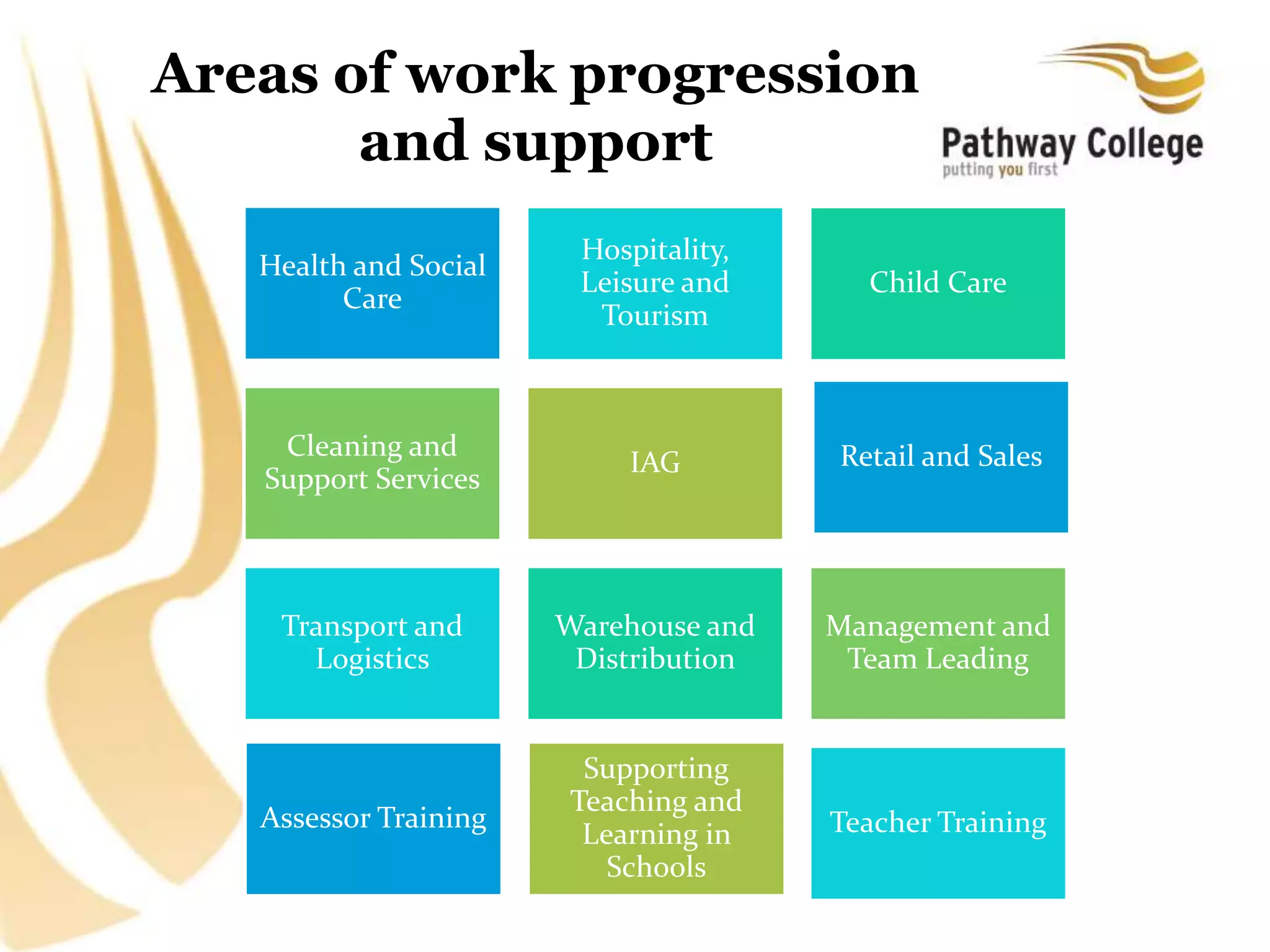 Areas of work progression and support

Pathway College
putting you first

Health and Social Care

Hospitality, Leisure and Tourism

Child Care

Cleaning and Support Services

IAG

Retail and Sales

Transport and Logistics

Warehouse and Distribution

Management and Team Leading

Assessor Training

Supporting Teaching and Learning in Schools

Teacher Training